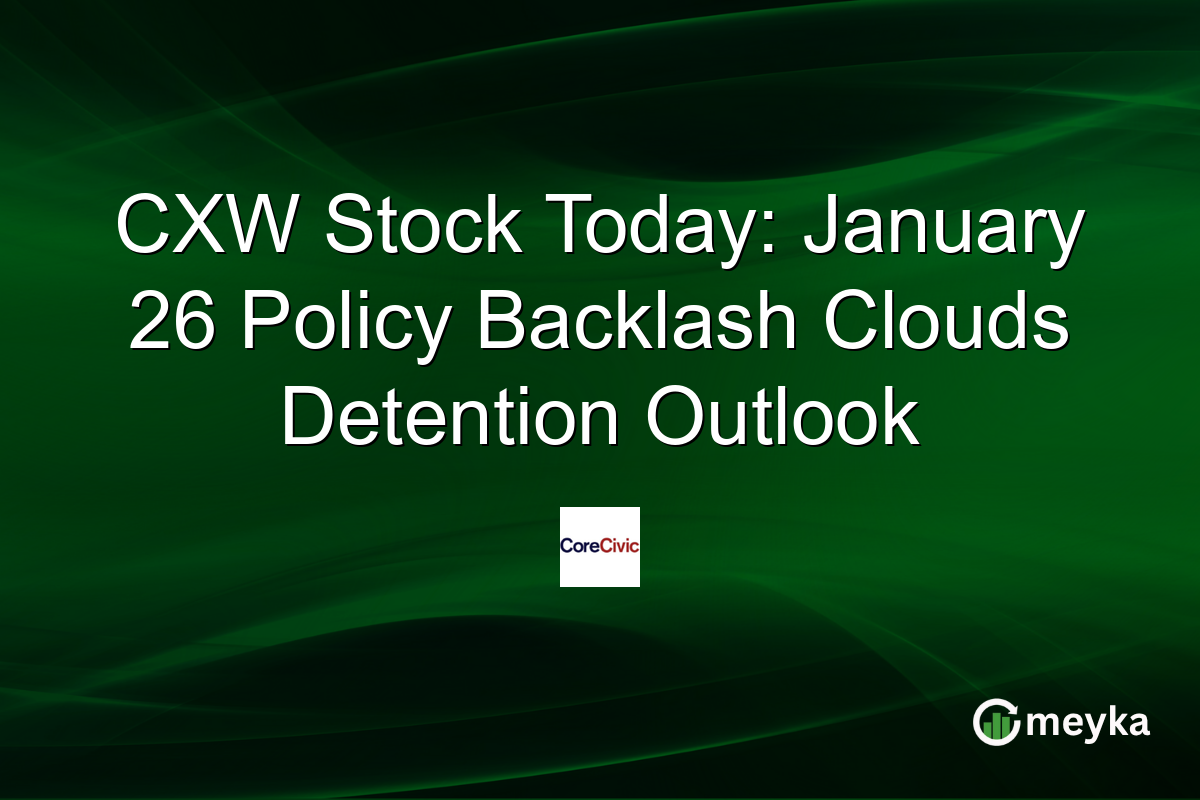 CXW Stock Today: January 26 Policy Backlash Clouds Detention Outlook

CoreCivic

meyka